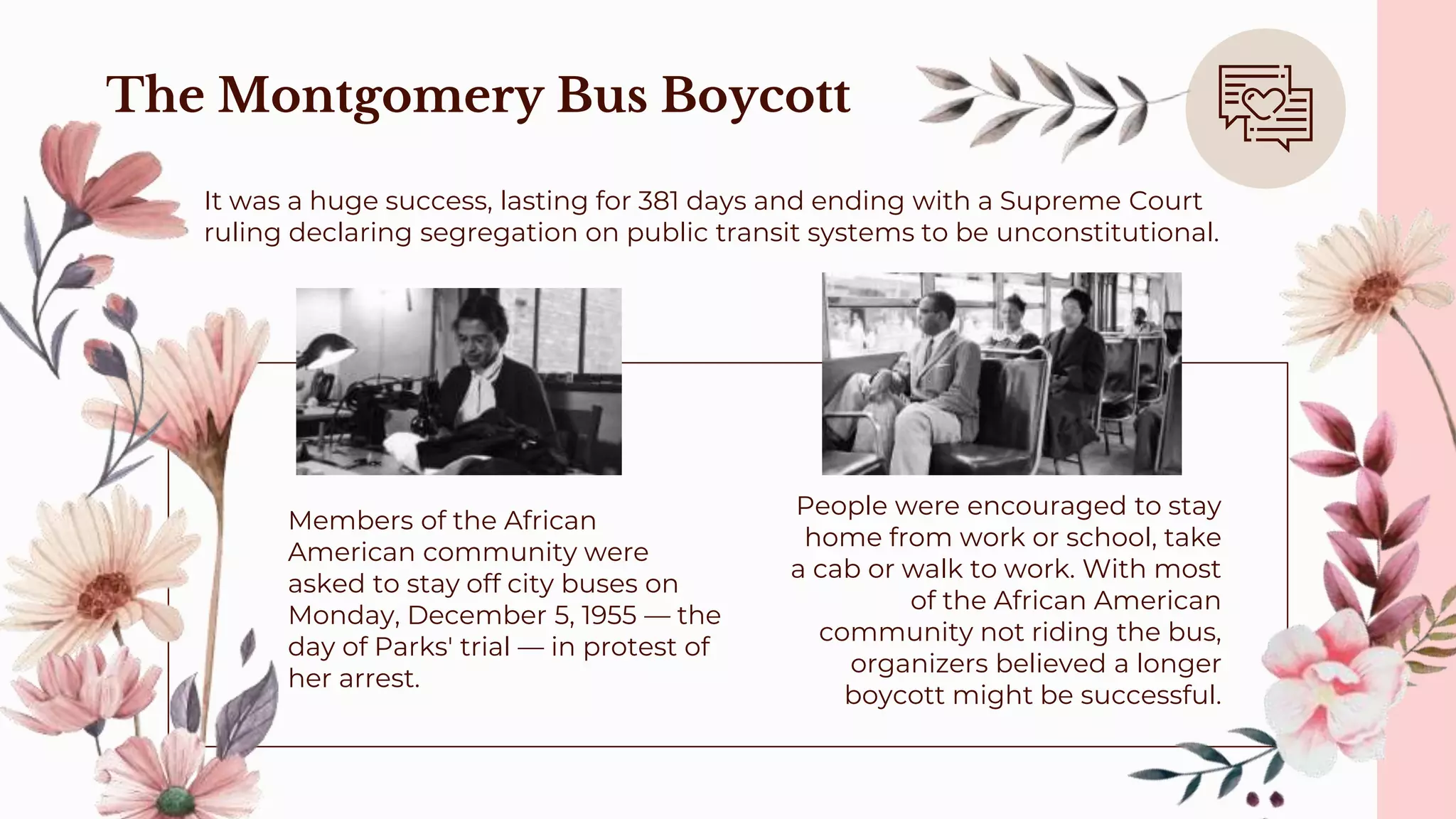 The Montgomery Bus Boycott

It was a huge success, lasting for 381 days and ending with a Supreme Court ruling declaring segregation on public transit systems to be unconstitutional.

Members of the African American community were asked to stay off city buses on Monday, December 5, 1955 — the day of Parks' trial — in protest of her arrest.

People were encouraged to stay home from work or school, take a cab or walk to work. With most of the African American community not riding the bus, organizers believed a longer boycott might be successful.